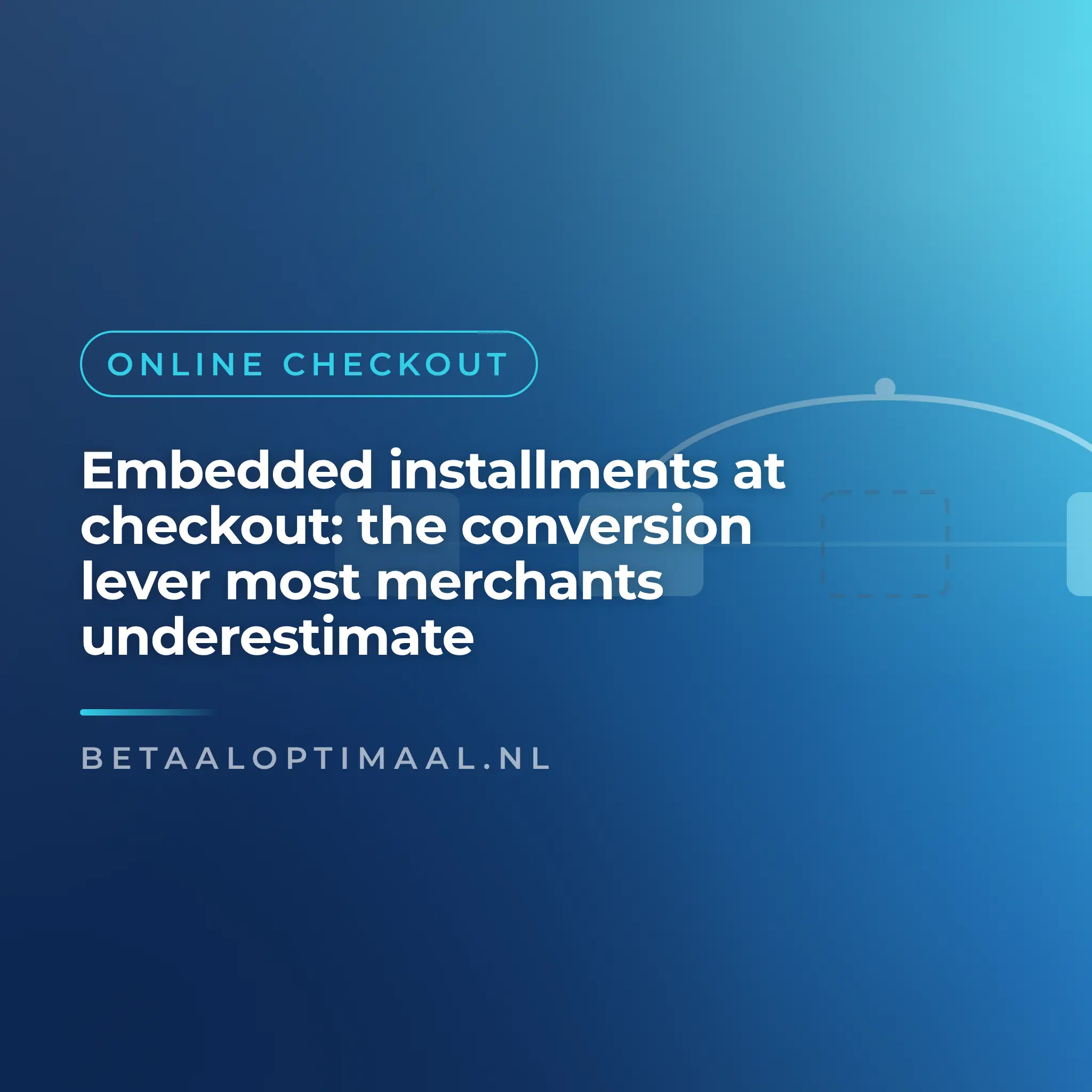 ONLINE CHECKOUT

Embedded installments at checkout: the conversion lever most merchants underestimate

BETAALOPTIMAAL.NL